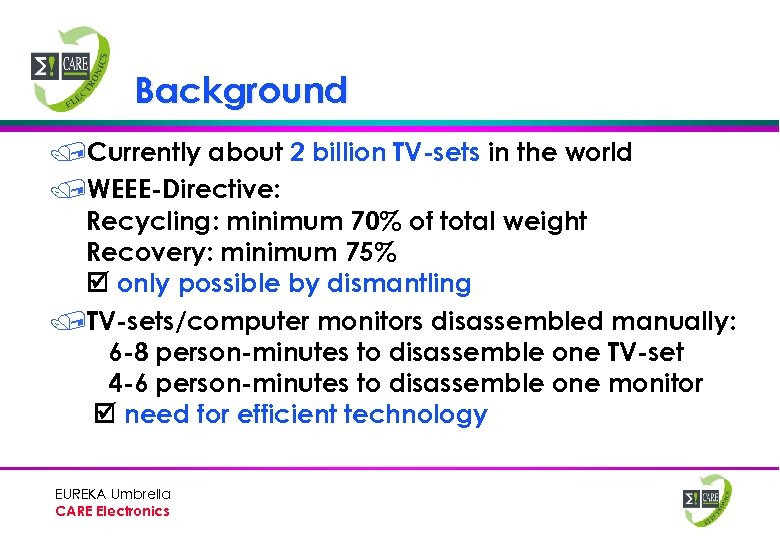 Σ! CARE ELECTRONICS

Background

Currently about 2 billion TV-sets in the world

WEEE-Directive:
Recycling: minimum 70% of total weight
Recovery: minimum 75%
☑ only possible by dismantling

TV-sets/computer monitors disassembled manually:
6-8 person-minutes to disassemble one TV-set
4-6 person-minutes to disassemble one monitor
☑ need for efficient technology

EUREKA Umbrella
CARE Electronics

Σ! CARE ELECTRONICS